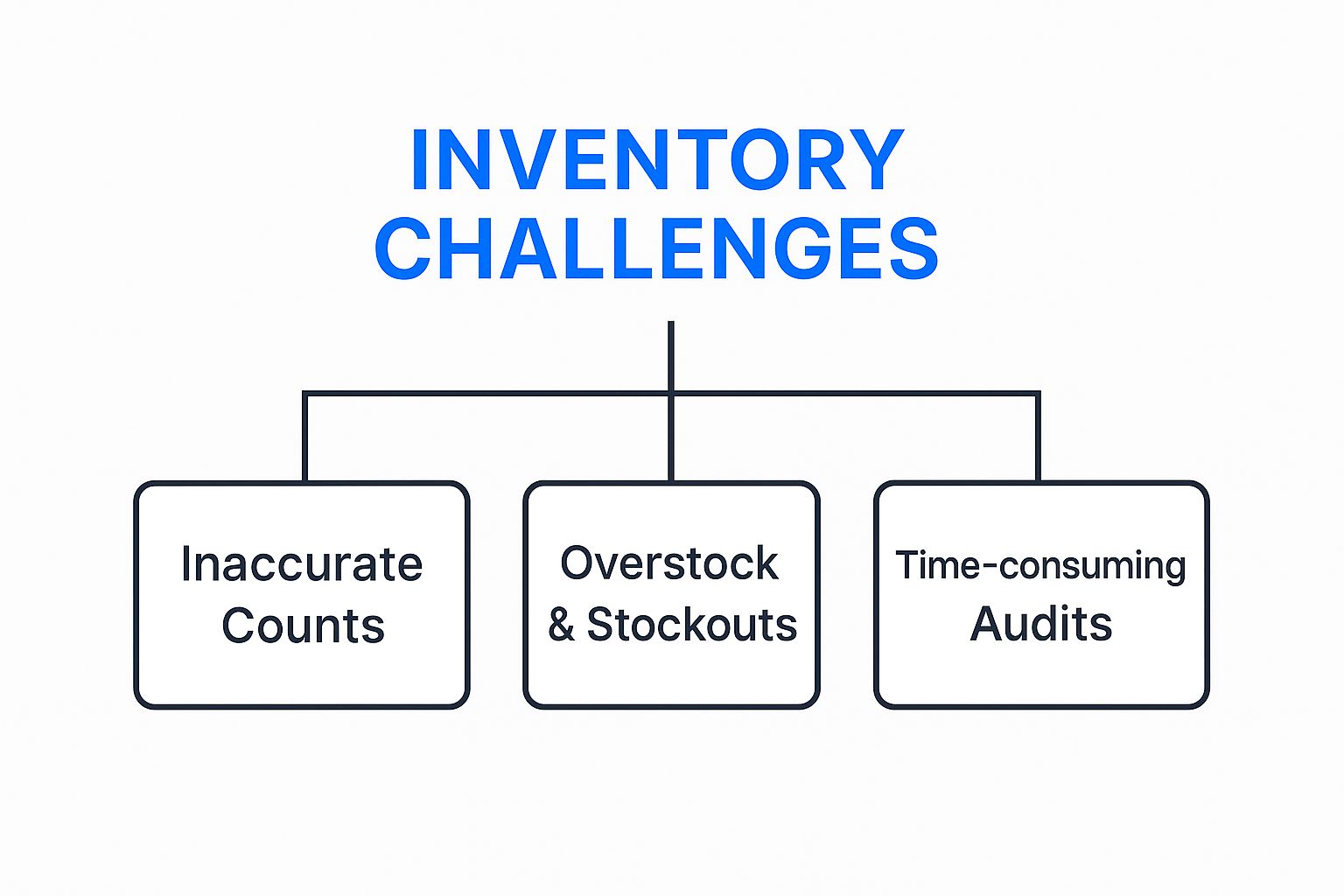 INVENTORY CHALLENGES

Inaccurate Counts

Overstock & Stockouts

Time-consuming Audits